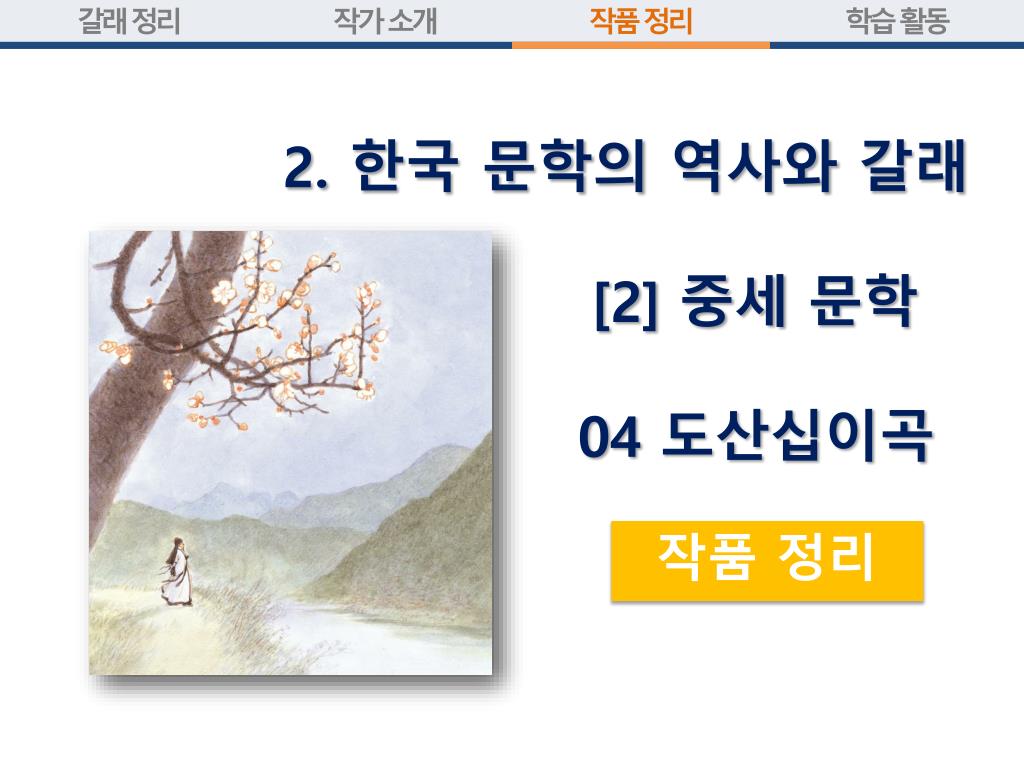 갈래 정리 작가 소개 작품 정리 학습 활동

2. 한국 문학의 역사와 갈래

[2] 중세 문학

04 도산십이곡

작품 정리